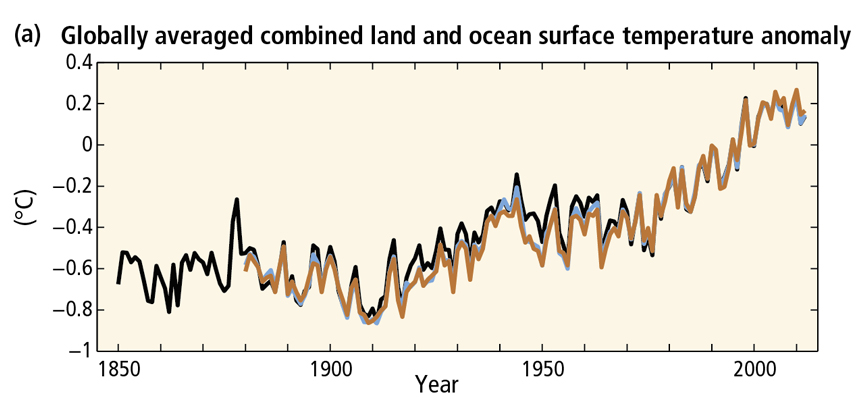 (a) Globally averaged combined land and ocean surface temperature anomaly

0.4
0.2
0
−0.2
−0.4
−0.6
−0.8
−1

(°C)

1850
1900
1950
2000
Year